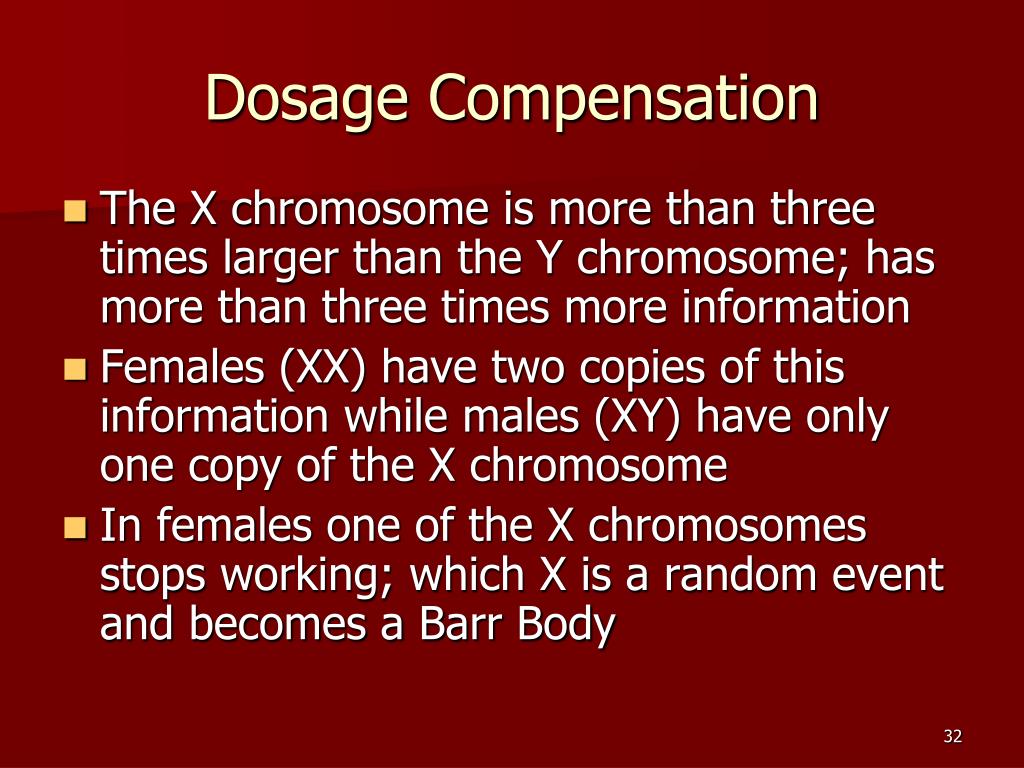 Dosage Compensation

- The X chromosome is more than three times larger than the Y chromosome; has more than three times more information
- Females (XX) have two copies of this information while males (XY) have only one copy of the X chromosome
- In females one of the X chromosomes stops working; which X is a random event and becomes a Barr Body

32